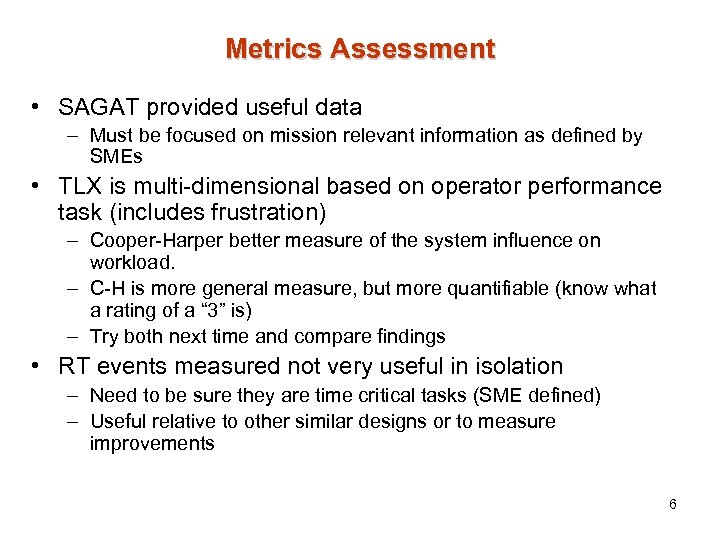 Metrics Assessment

• SAGAT provided useful data
– Must be focused on mission relevant information as defined by SMEs

• TLX is multi-dimensional based on operator performance task (includes frustration)
– Cooper-Harper better measure of the system influence on workload.
– C-H is more general measure, but more quantifiable (know what a rating of a “3” is)
– Try both next time and compare findings

• RT events measured not very useful in isolation
– Need to be sure they are time critical tasks (SME defined)
– Useful relative to other similar designs or to measure improvements

6